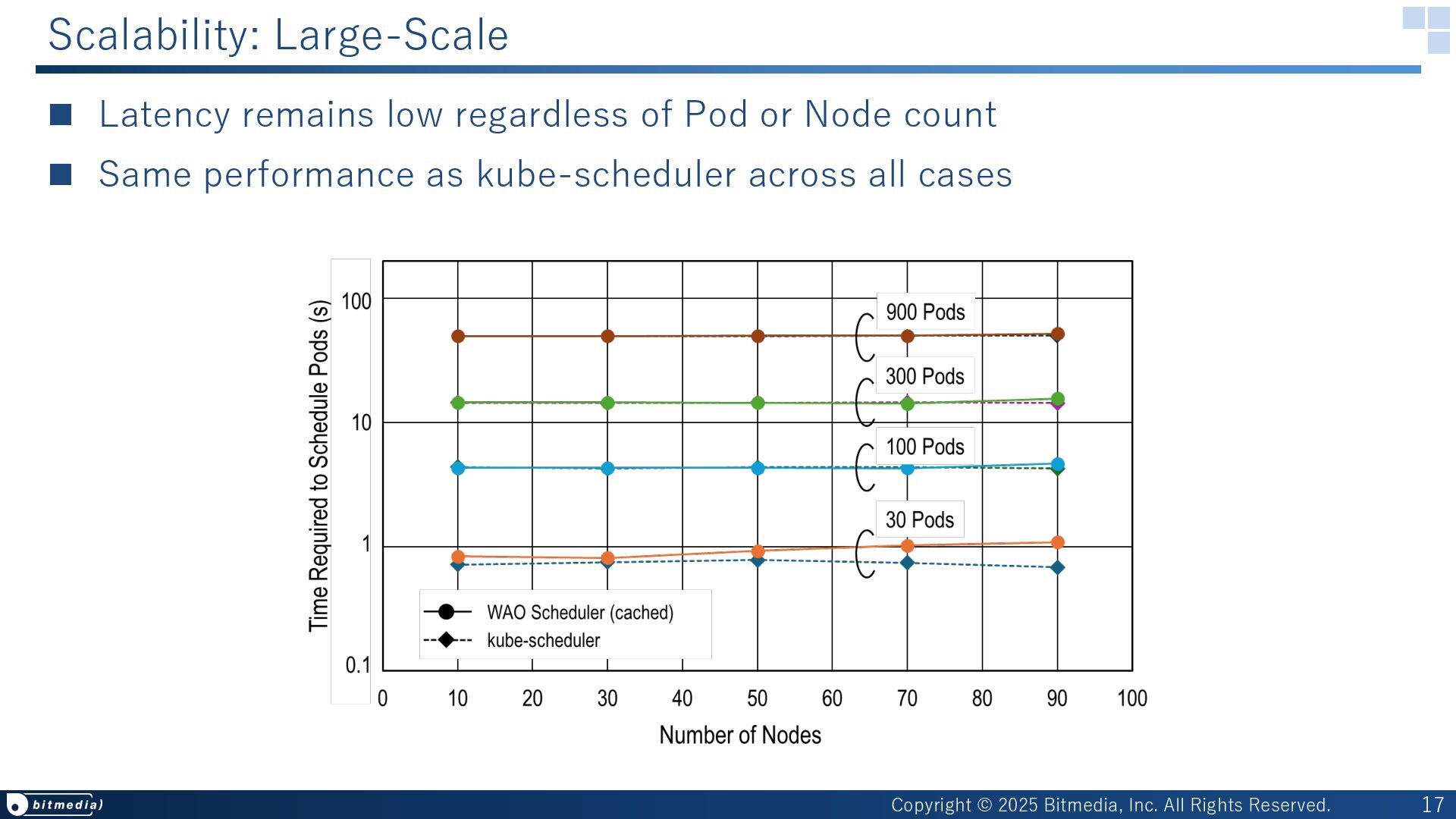 Scalability: Large-Scale

■ Latency remains low regardless of Pod or Node count

■ Same performance as kube-scheduler across all cases

Time Required to Schedule Pods (s)

100

10

1

0.1

900 Pods

300 Pods

100 Pods

30 Pods

WAO Scheduler (cached)

kube-scheduler

0 10 20 30 40 50 60 70 80 90 100

Number of Nodes

bitmedia

Copyright © 2025 Bitmedia, Inc. All Rights Reserved. 17